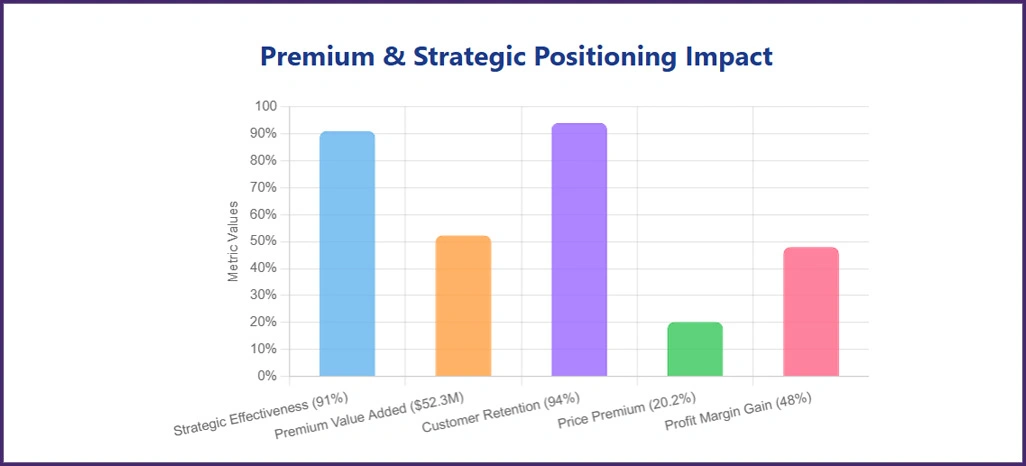 Premium & Strategic Positioning Impact

Metric Values

100
90%
80%
70%
60%
50%
40%
30%
20%
10%
0%

Strategic Effectiveness (91%)
Premium Value Added ($52.3M)
Customer Retention (94%)
Price Premium (20.2%)
Profit Margin Gain (48%)